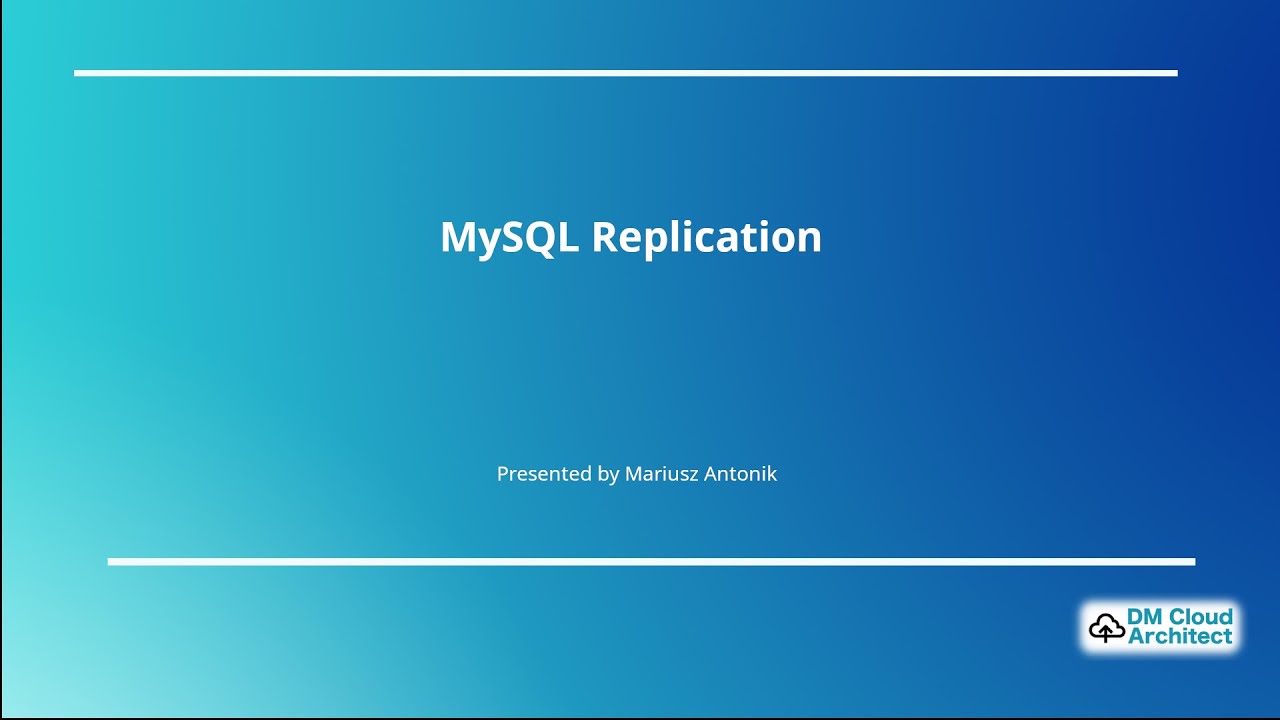 MySQL Replication

Presented by Mariusz Antonik

DM Cloud Architect